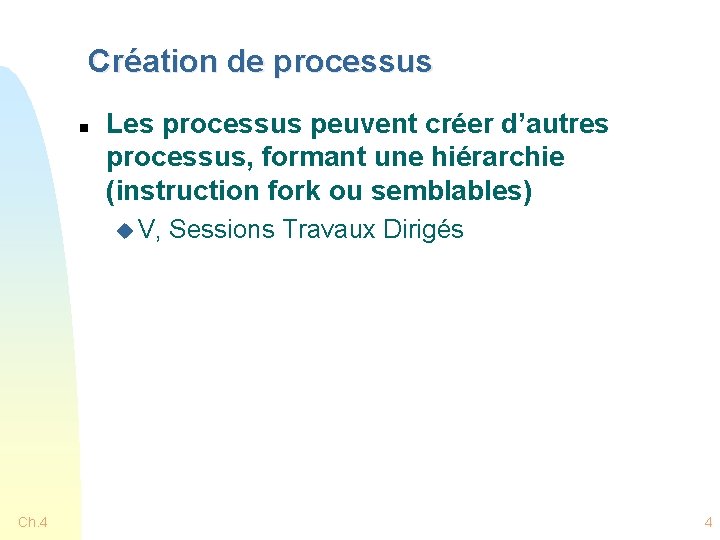 Création de processus

Les processus peuvent créer d’autres processus, formant une hiérarchie (instruction fork ou semblables)

V, Sessions Travaux Dirigés

Ch.4

4